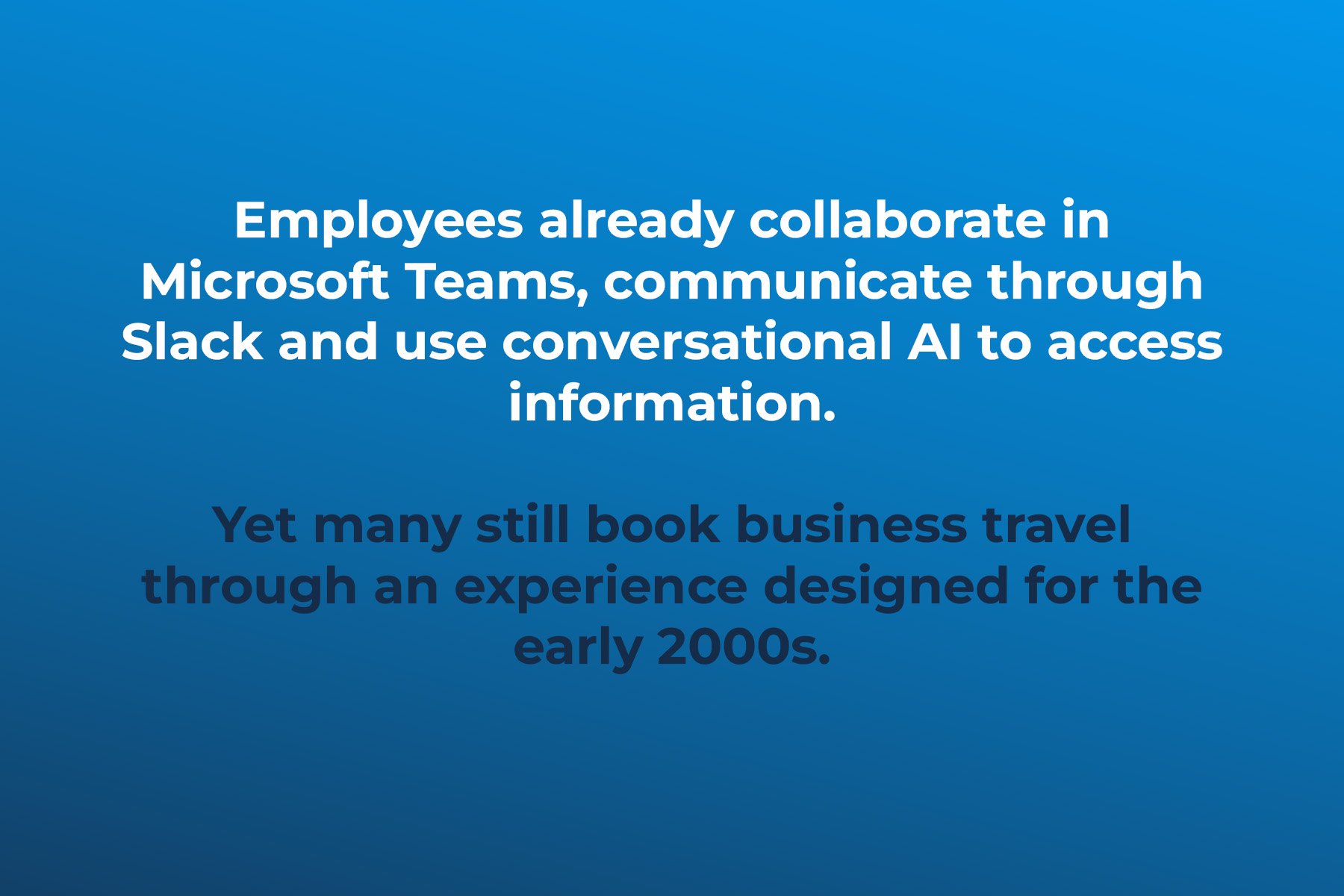 Employees already collaborate in Microsoft Teams, communicate through Slack and use conversational AI to access information.

Yet many still book business travel through an experience designed for the early 2000s.